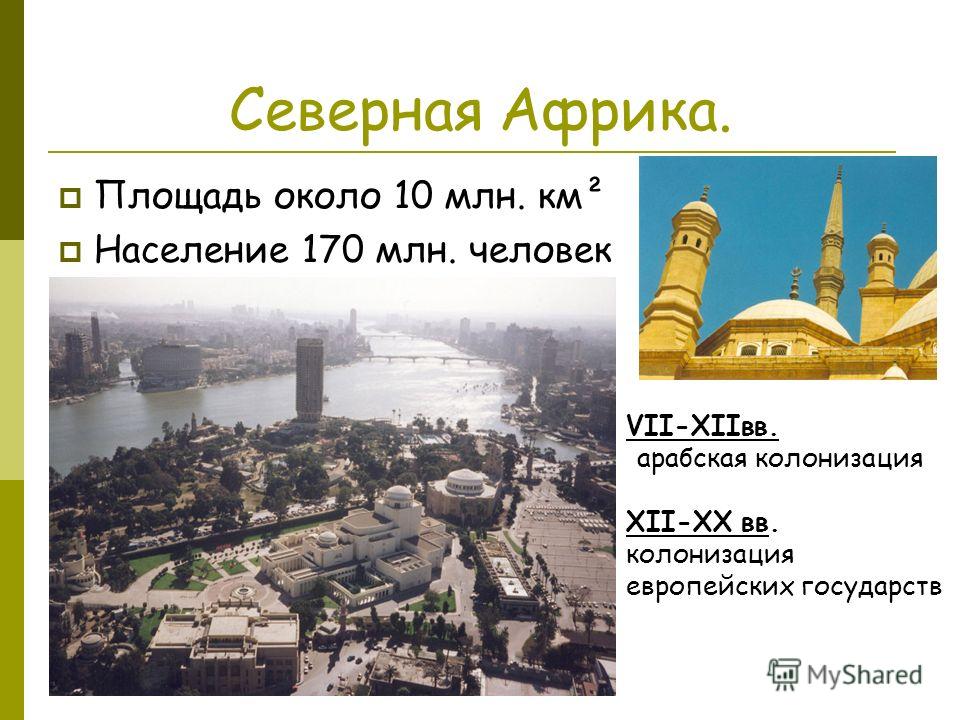 Северная Африка.

Площадь около 10 млн. км²

Население 170 млн. человек

VII-XIIвв.
арабская колонизация

XII-XX вв.
колонизация европейских государств

MyShared